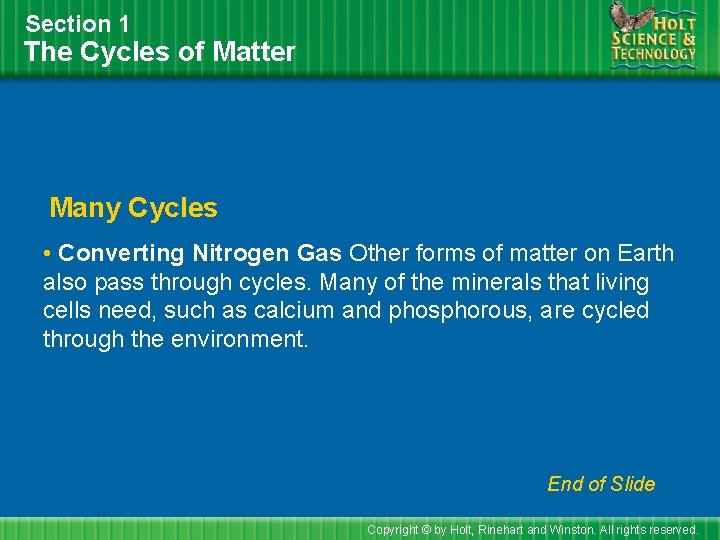 Section 1
The Cycles of Matter

HOLT SCIENCE & TECHNOLOGY

Many Cycles

• Converting Nitrogen Gas Other forms of matter on Earth also pass through cycles. Many of the minerals that living cells need, such as calcium and phosphorous, are cycled through the environment.

End of Slide

Copyright © by Holt, Rinehart and Winston. All rights reserved.